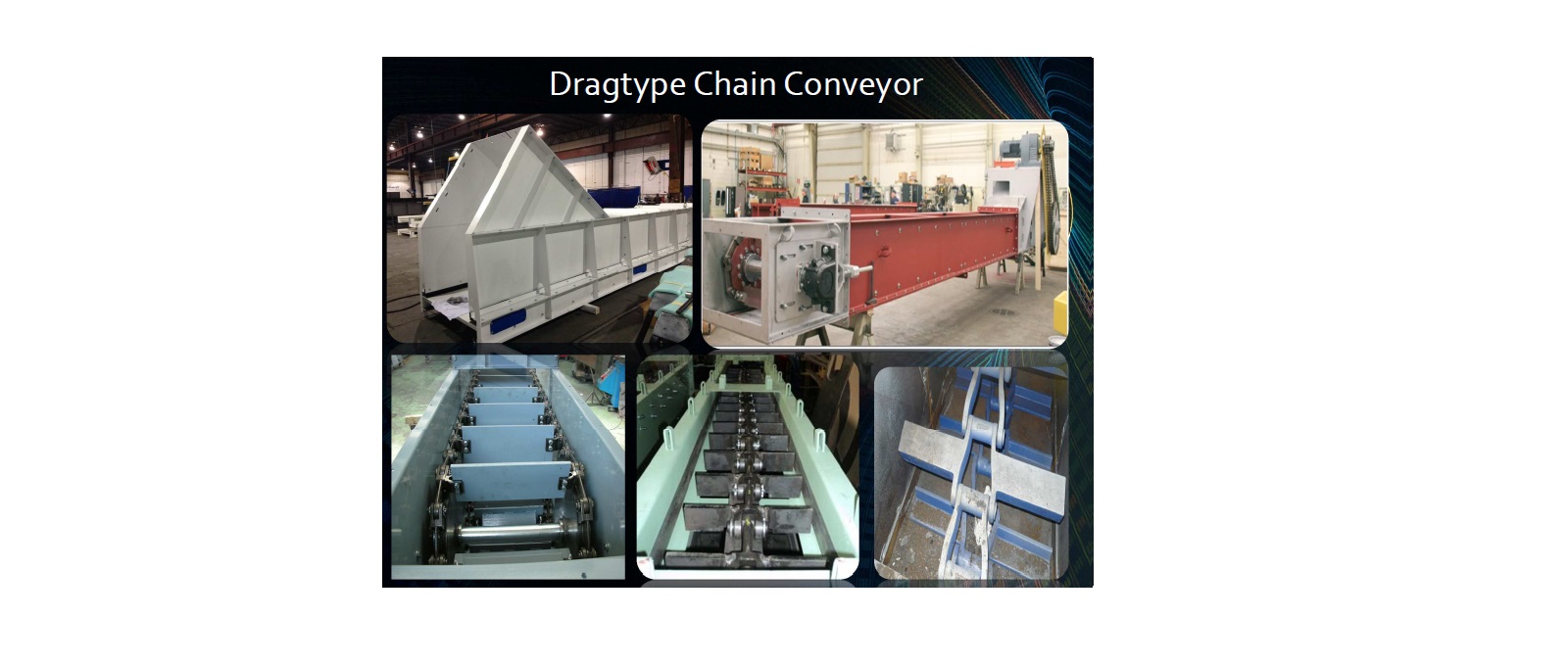 Dragtype Chain Conveyor